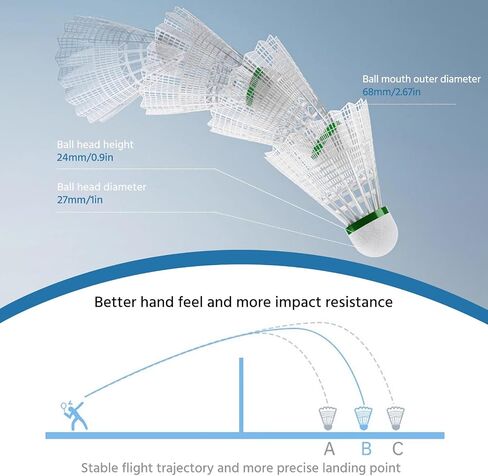 Ball mouth outer diameter
68mm/2.67in

Ball head height
24mm/0.9in

Ball head diameter
27mm/1in

Better hand feel and more impact resistance

A B C

Stable flight trajectory and more precise landing point